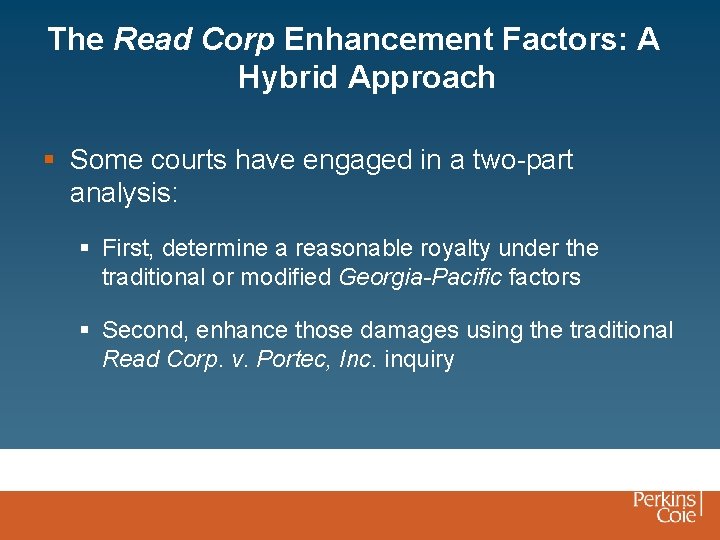 The Read Corp Enhancement Factors: A Hybrid Approach

▪ Some courts have engaged in a two-part analysis:

▪ First, determine a reasonable royalty under the traditional or modified Georgia-Pacific factors

▪ Second, enhance those damages using the traditional Read Corp. v. Portec, Inc. inquiry

Perkins Coie